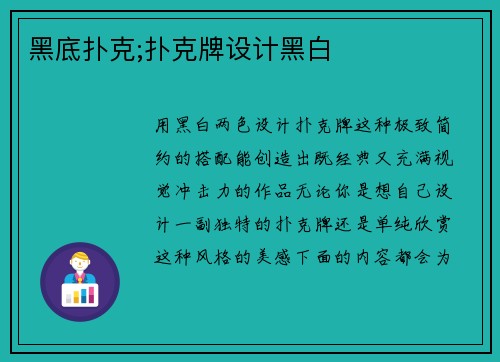 黑底扑克;扑克牌设计黑白

用黑白两色设计扑克牌这种极致简约的搭配能创造出既经典又充满视觉冲击力的作品无论你是想自己设计一副独特的扑克牌还是单纯欣赏这种风格的美感下面的内容都会为